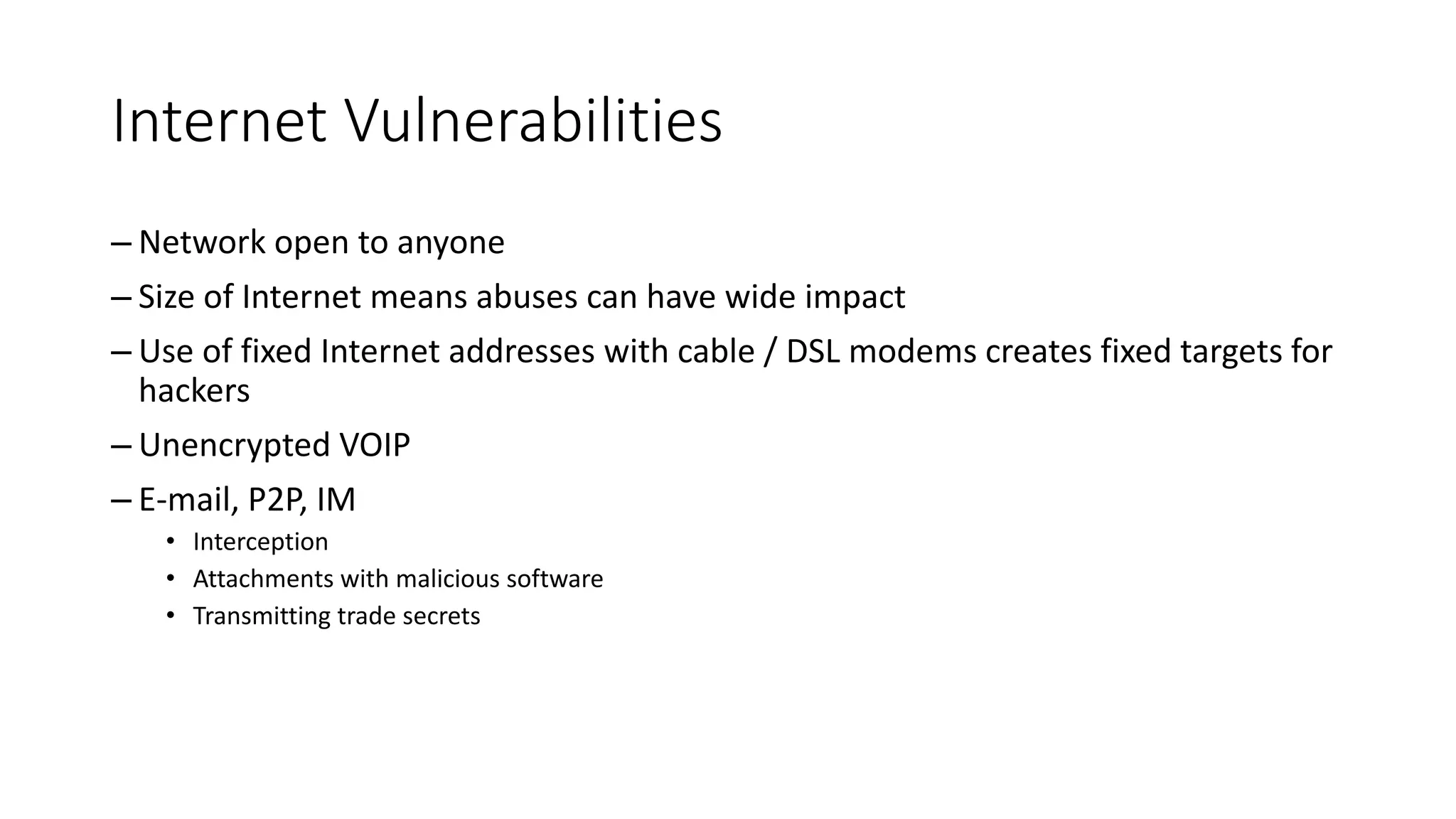 Internet Vulnerabilities

– Network open to anyone

– Size of Internet means abuses can have wide impact

– Use of fixed Internet addresses with cable / DSL modems creates fixed targets for hackers

– Unencrypted VOIP

– E-mail, P2P, IM

• Interception

• Attachments with malicious software

• Transmitting trade secrets